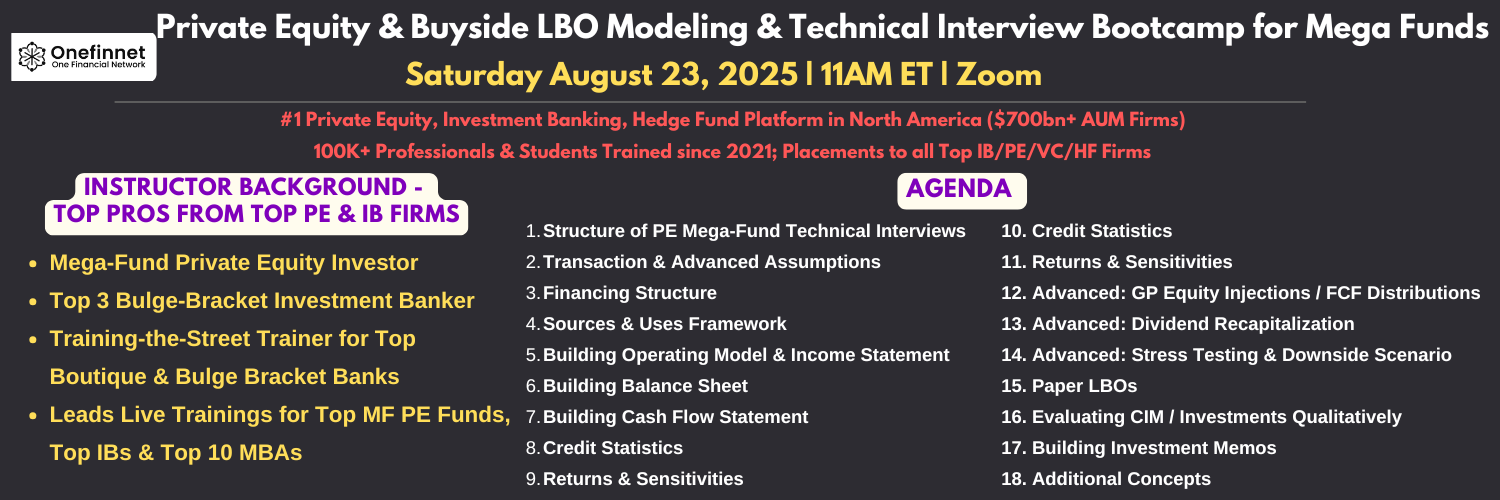 Onefinnet
One Financial Network

Private Equity & Buyside LBO Modeling & Technical Interview Bootcamp for Mega Funds

Saturday August 23, 2025 | 11AM ET | Zoom

#1 Private Equity, Investment Banking, Hedge Fund Platform in North America ($700bn+ AUM Firms)

100K+ Professionals & Students Trained since 2021; Placements to all Top IB/PE/VC/HF Firms

INSTRUCTOR BACKGROUND - TOP PROS FROM TOP PE & IB FIRMS

- Mega-Fund Private Equity Investor
- Top 3 Bulge-Bracket Investment Banker
- Training-the-Street Trainer for Top Boutique & Bulge Bracket Banks
- Leads Live Trainings for Top MF PE Funds, Top IBs & Top 10 MBAs

AGENDA

1. Structure of PE Mega-Fund Technical Interviews
2. Transaction & Advanced Assumptions
3. Financing Structure
4. Sources & Uses Framework
5. Building Operating Model & Income Statement
6. Building Balance Sheet
7. Building Cash Flow Statement
8. Credit Statistics
9. Returns & Sensitivities
10. Credit Statistics
11. Returns & Sensitivities
12. Advanced: GP Equity Injections / FCF Distributions
13. Advanced: Dividend Recapitalization
14. Advanced: Stress Testing & Downside Scenario
15. Paper LBOs
16. Evaluating CIM / Investments Qualitatively
17. Building Investment Memos
18. Additional Concepts